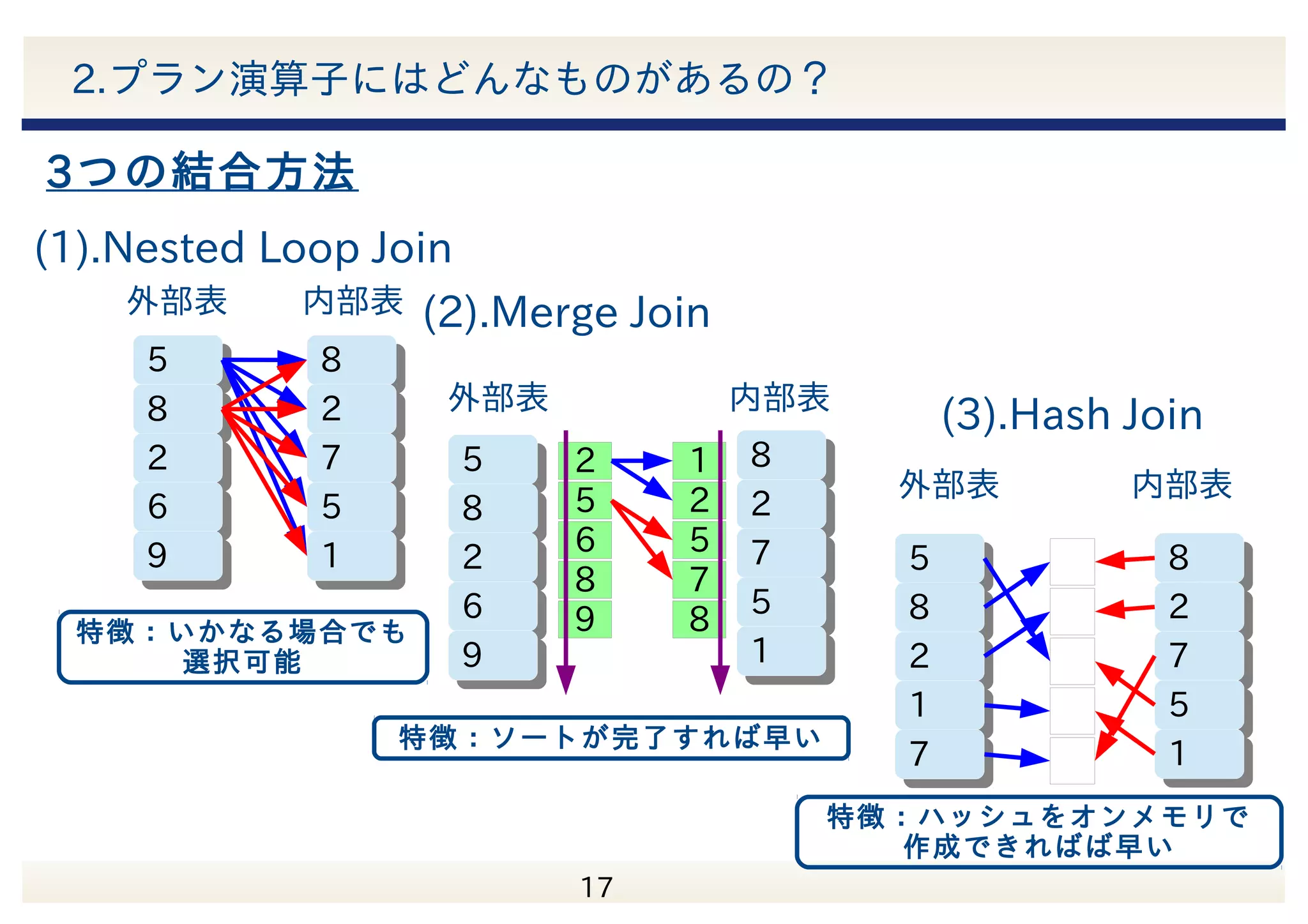 2.プラン演算子にはどんなものがあるの？

3つの結合方法

(1).Nested Loop Join

外部表 内部表

5
8
2
6
9

8
2
7
5
1

特徴：いかなる場合でも選択可能

(2).Merge Join

外部表 内部表

5
8
2
6
9

2
5
6
8
9

1
2
5
7
8

8
2
7
5
1

特徴：ソートが完了すれば早い

(3).Hash Join

外部表 内部表

5
8
2
1
7

8
2
7
5
1

特徴：ハッシュをオンメモリで作成できればば早い

17